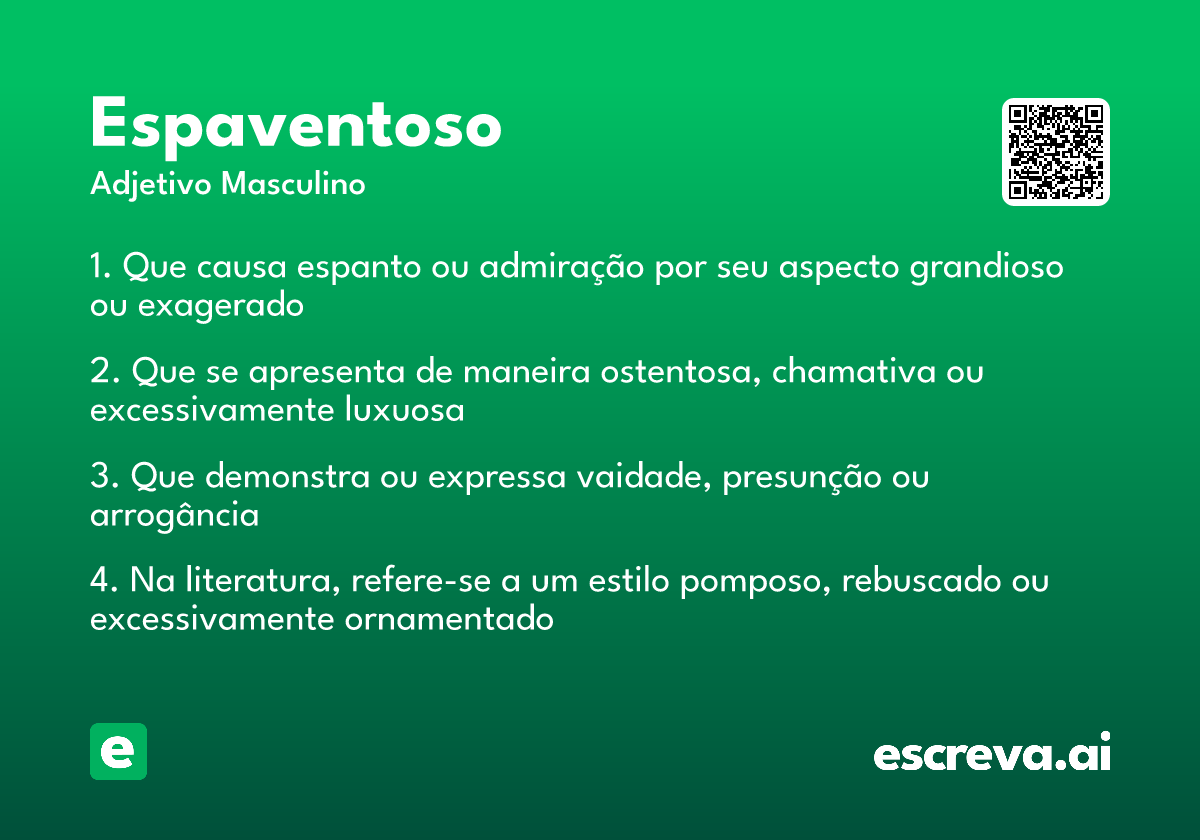 Espaventoso
Adjetivo Masculino

1. Que causa espanto ou admiração por seu aspecto grandioso ou exagerado

2. Que se apresenta de maneira ostentosa, chamativa ou excessivamente luxuosa

3. Que demonstra ou expressa vaidade, presunção ou arrogância

4. Na literatura, refere-se a um estilo pomposo, rebuscado ou excessivamente ornamentado

e

escreva.ai